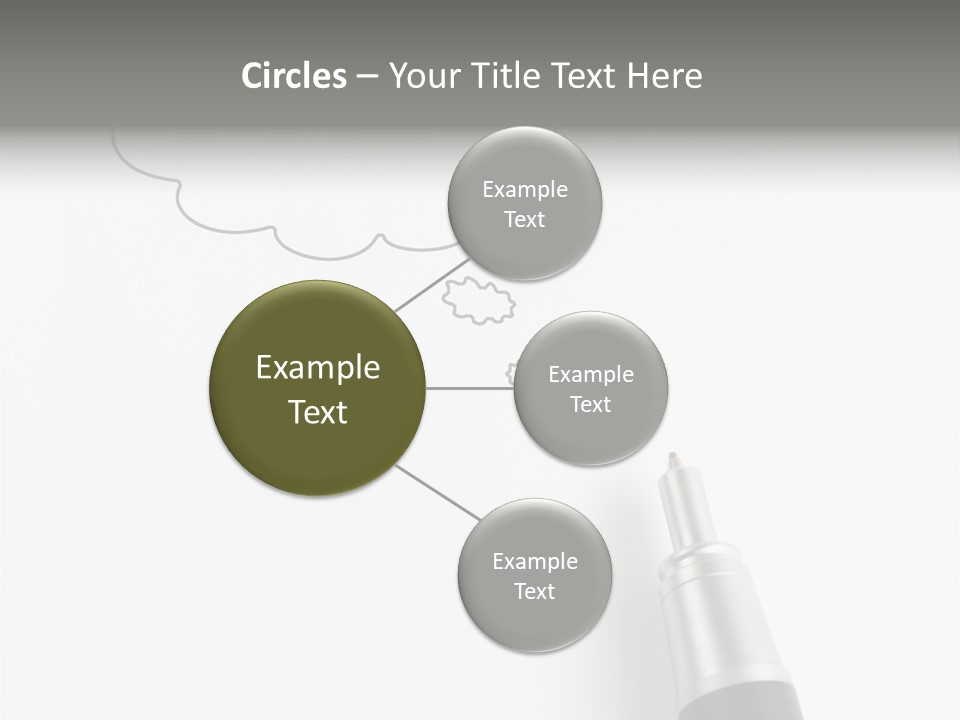 Circles – Your Title Text Here

Example Text

Example Text

Example Text

Example Text